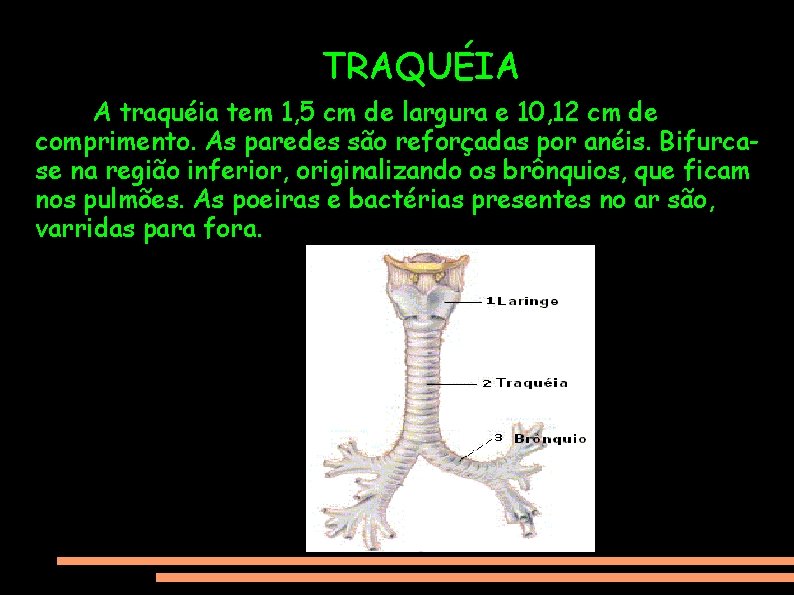 TRAQUÉIA

A traquéia tem 1,5 cm de largura e 10,12 cm de comprimento. As paredes são reforçadas por anéis. Bifurca-se na região inferior, originalizando os brônquios, que ficam nos pulmões. As poeiras e bactérias presentes no ar são, varridas para fora.

1 Laringe

2 Traquéia

3 Brônquio